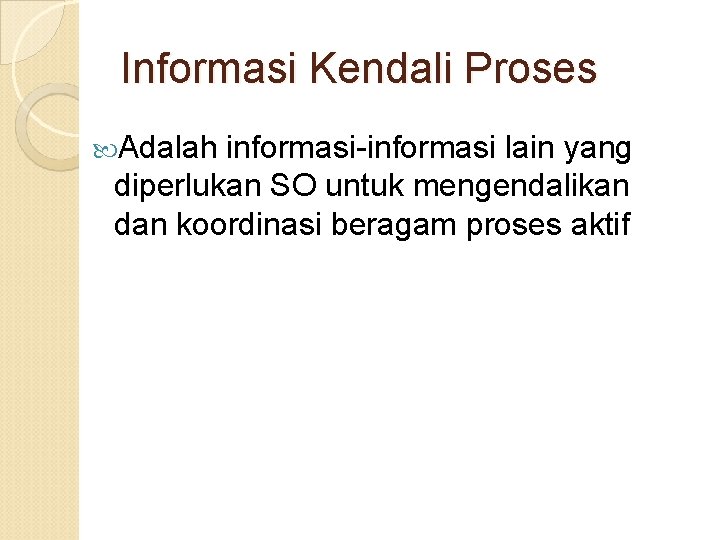 Informasi Kendali Proses

Adalah informasi-informasi lain yang diperlukan SO untuk mengendalikan dan koordinasi beragam proses aktif